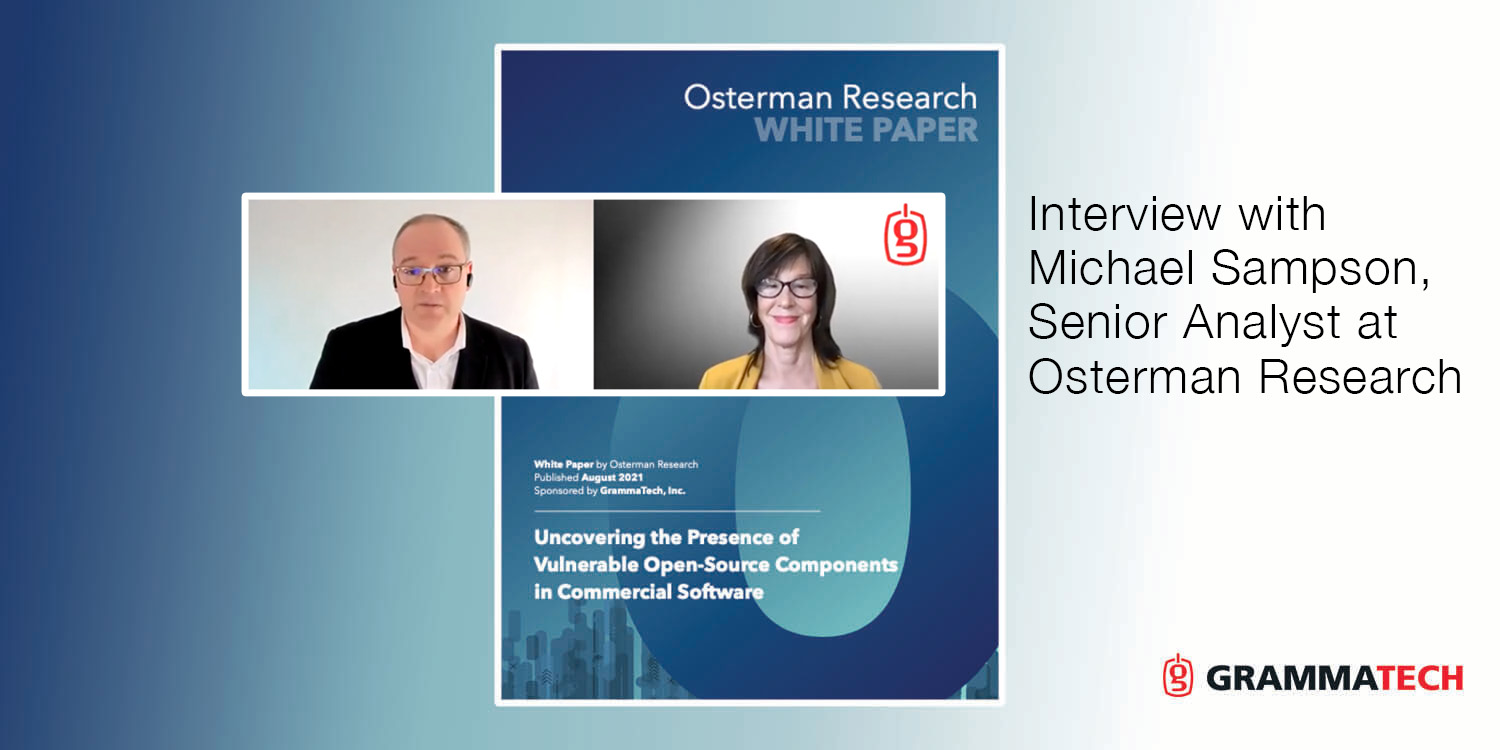 Osterman Research
WHITE PAPER

White Paper by Osterman Research
Published August 2021
Sponsored by GrammaTech, Inc.

Uncovering the Presence of Vulnerable Open-Source Components in Commercial Software

Interview with Michael Sampson, Senior Analyst at Osterman Research

GRAMMATECH